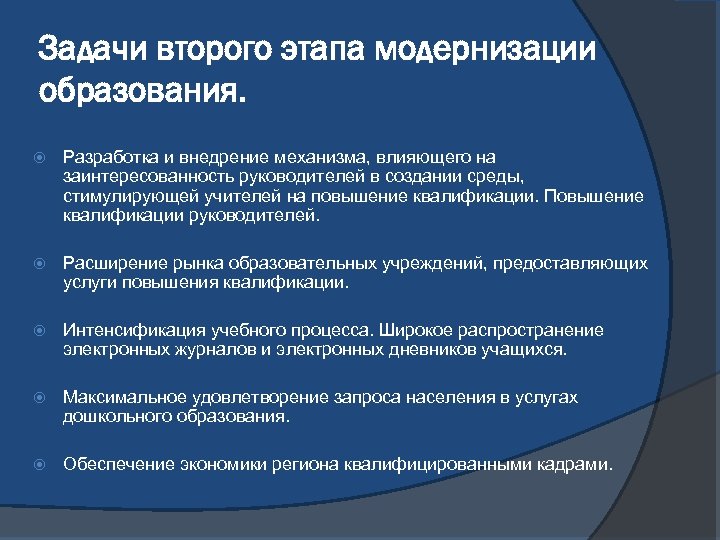 Задачи второго этапа модернизации образования.

Разработка и внедрение механизма, влияющего на заинтересованность руководителей в создании среды, стимулирующей учителей на повышение квалификации. Повышение квалификации руководителей.

Расширение рынка образовательных учреждений, предоставляющих услуги повышения квалификации.

Интенсификация учебного процесса. Широкое распространение электронных журналов и электронных дневников учащихся.

Максимальное удовлетворение запроса населения в услугах дошкольного образования.

Обеспечение экономики региона квалифицированными кадрами.